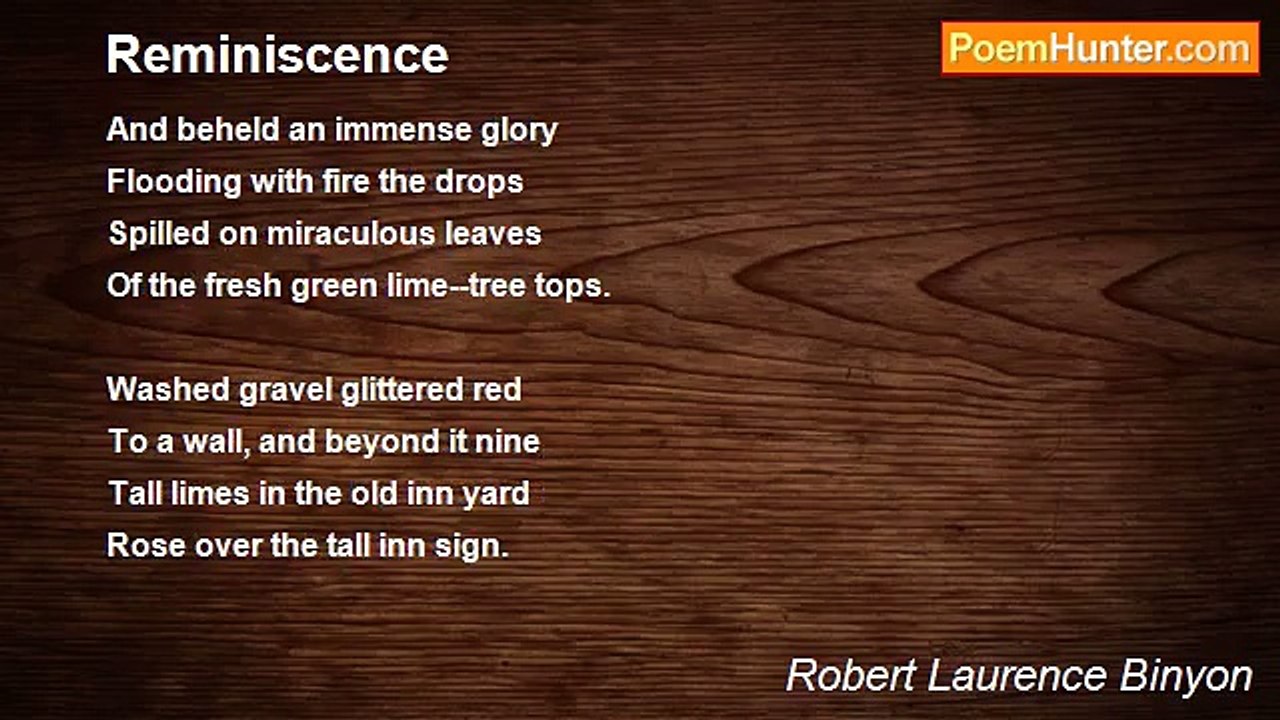 Reminiscence

PoemHunter.com

And beheld an immense glory
Flooding with fire the drops
Spilled on miraculous leaves
Of the fresh green lime--tree tops.

Washed gravel glittered red
To a wall, and beyond it nine
Tall limes in the old inn yard
Rose over the tall inn sign.

Robert Laurence Binyon